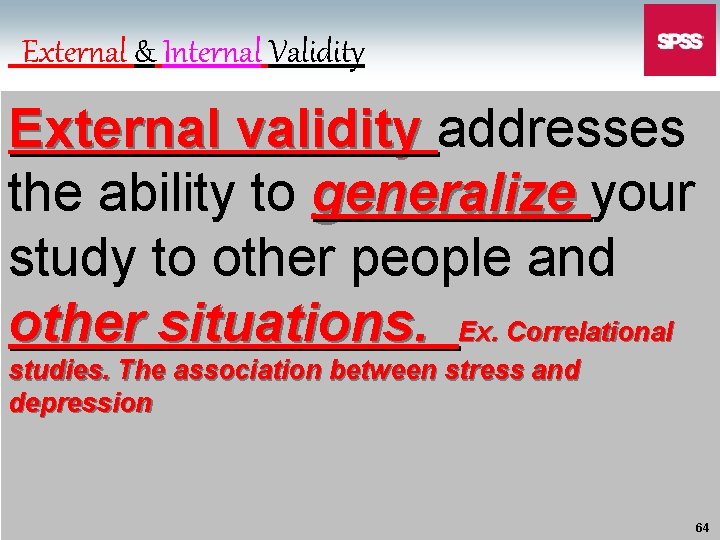 External & Internal Validity

SPSS

External validity addresses the ability to generalize your study to other people and other situations. Ex. Correlational studies. The association between stress and depression

64